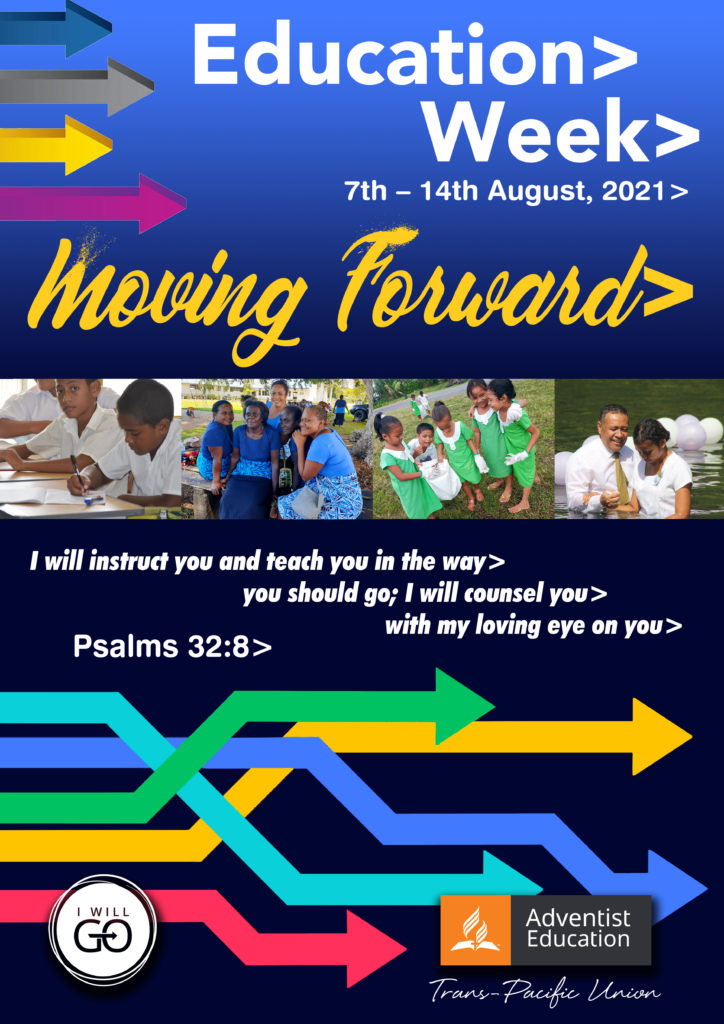 Education>
Week>
7th – 14th August, 2021>

Moving Forward>

I will instruct you and teach you in the way> you should go; I will counsel you> with my loving eye on you>

Psalms 32:8>

I WILL GO

Adventist Education

Trans-Pacific Union